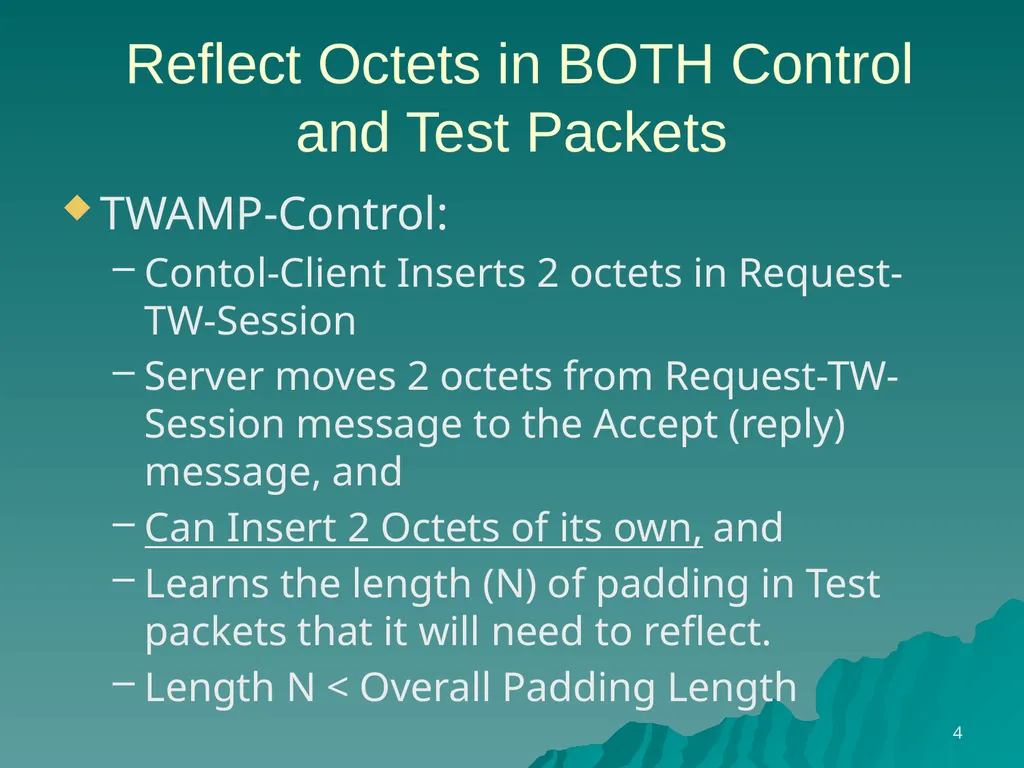 Reflect Octets in BOTH Control and Test Packets

TWAMP-Control:

– Contol-Client Inserts 2 octets in Request-TW-Session

– Server moves 2 octets from Request-TW-Session message to the Accept (reply) message, and

– Can Insert 2 Octets of its own, and

– Learns the length (N) of padding in Test packets that it will need to reflect.

– Length N < Overall Padding Length

4